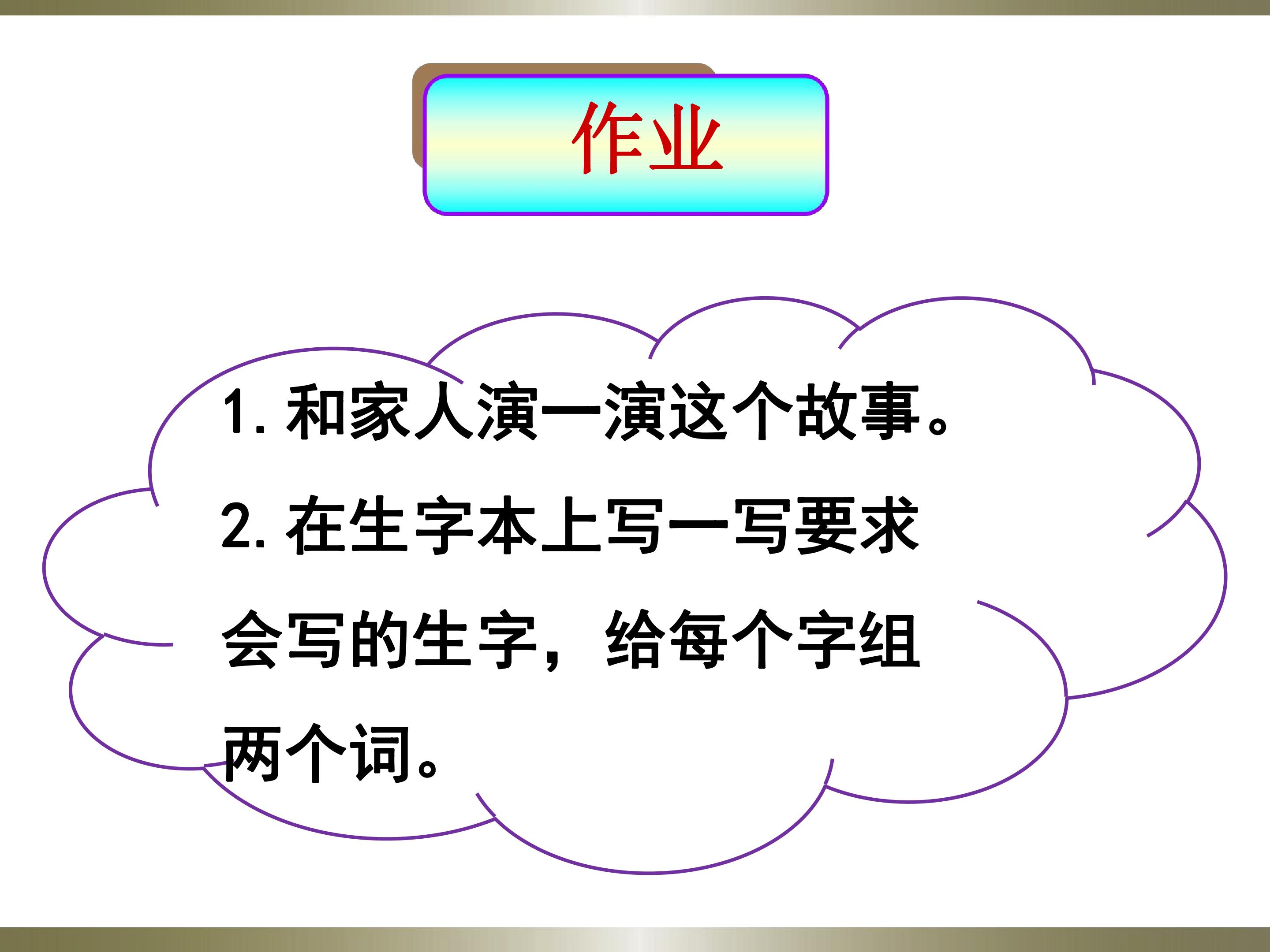 作业

1.和家人演一演这个故事。

2.在生字本上写一写要求会写的生字，给每个字组两个词。